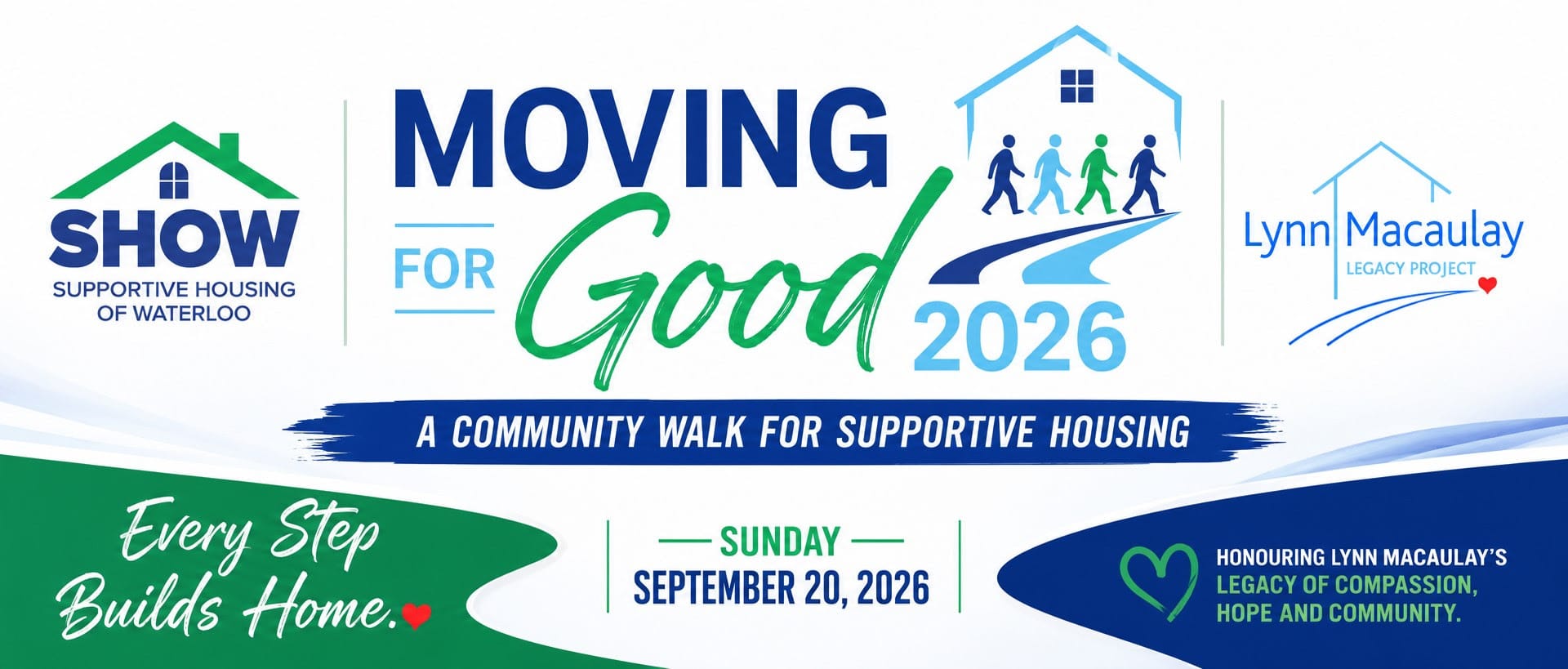 SHOW
SUPPORTIVE HOUSING OF WATERLOO

MOVING FOR Good 2026

Lynn Macaulay
LEGACY PROJECT

A COMMUNITY WALK FOR SUPPORTIVE HOUSING

Every Step Builds Home.

SUNDAY
SEPTEMBER 20, 2026

HONOURING LYNN MACAULAY'S LEGACY OF COMPASSION, HOPE AND COMMUNITY.